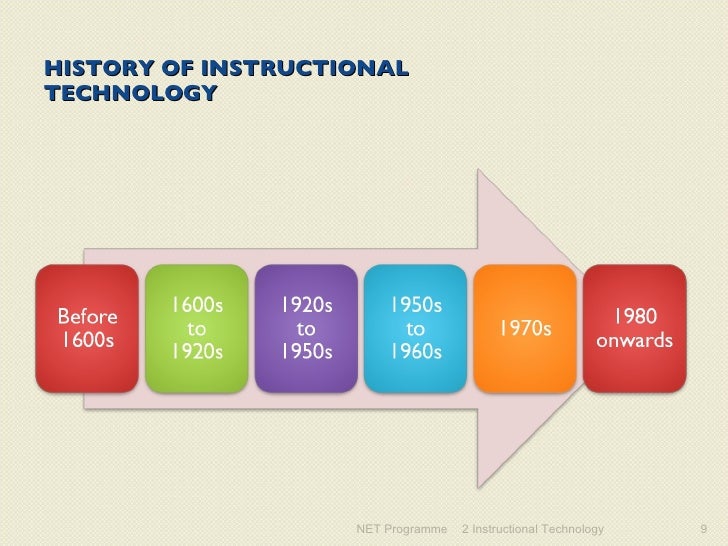 HISTORY OF INSTRUCTIONAL TECHNOLOGY

Before 1600s

1600s to 1920s

1920s to 1950s

1950s to 1960s

1970s

1980 onwards

NET Programme 2 Instructional Technology 9